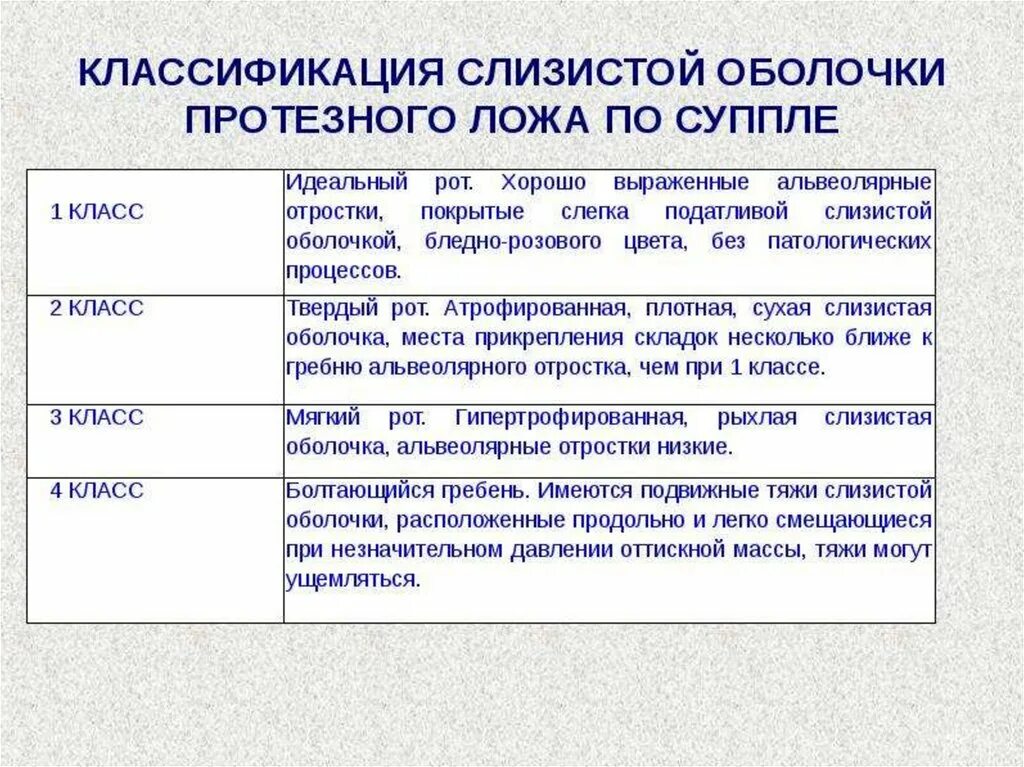 КЛАССИФИКАЦИЯ СЛИЗИСТОЙ ОБОЛОЧКИ ПРОТЕЗНОГО ЛОЖА ПО СУППЛЕ

| | |
|---|---|
| 1 КЛАСС | Идеальный рот. Хорошо выраженные альвеолярные отростки, покрытые слегка податливой слизистой оболочкой, бледно-розового цвета, без патологических процессов. |
| 2 КЛАСС | Твердый рот. Атрофированная, плотная, сухая слизистая оболочка, места прикрепления складок несколько ближе к гребню альвеолярного отростка, чем при 1 классе. |
| 3 КЛАСС | Мягкий рот. Гипертрофированная, рыхлая слизистая оболочка, альвеолярные отростки низкие. |
| 4 КЛАСС | Болтающийся гребень. Имеются подвижные тяжи слизистой оболочки, расположенные продольно и легко смещающиеся при незначительном давлении оттискной массы, тяжи могут ущемляться. |